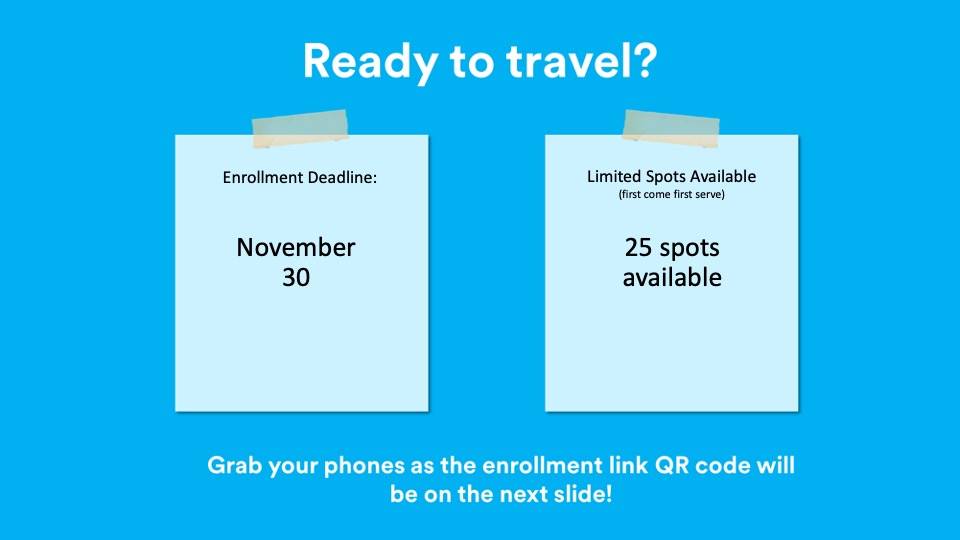 Ready to travel?

Enrollment Deadline:

November 30

Limited Spots Available
(first come first serve)

25 spots available

Grab your phones as the enrollment link QR code will be on the next slide!